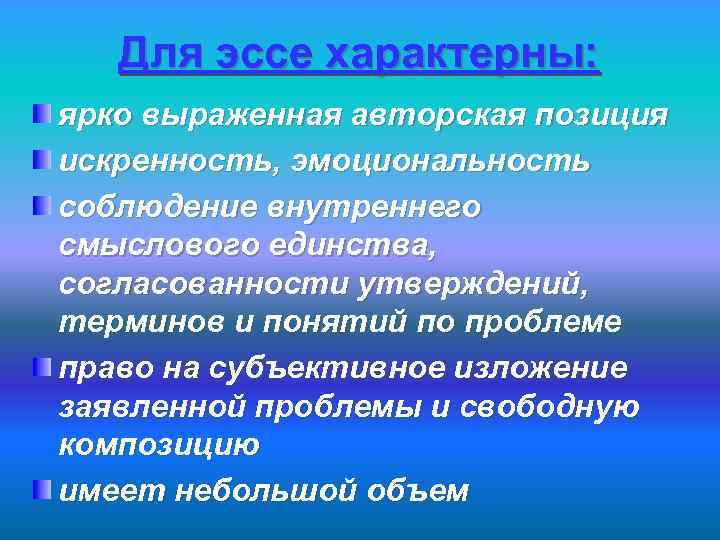 Для эссе характерны:

ярко выраженная авторская позиция

искренность, эмоциональность

соблюдение внутреннего смыслового единства, согласованности утверждений, терминов и понятий по проблеме

право на субъективное изложение заявленной проблемы и свободную композицию

имеет небольшой объем